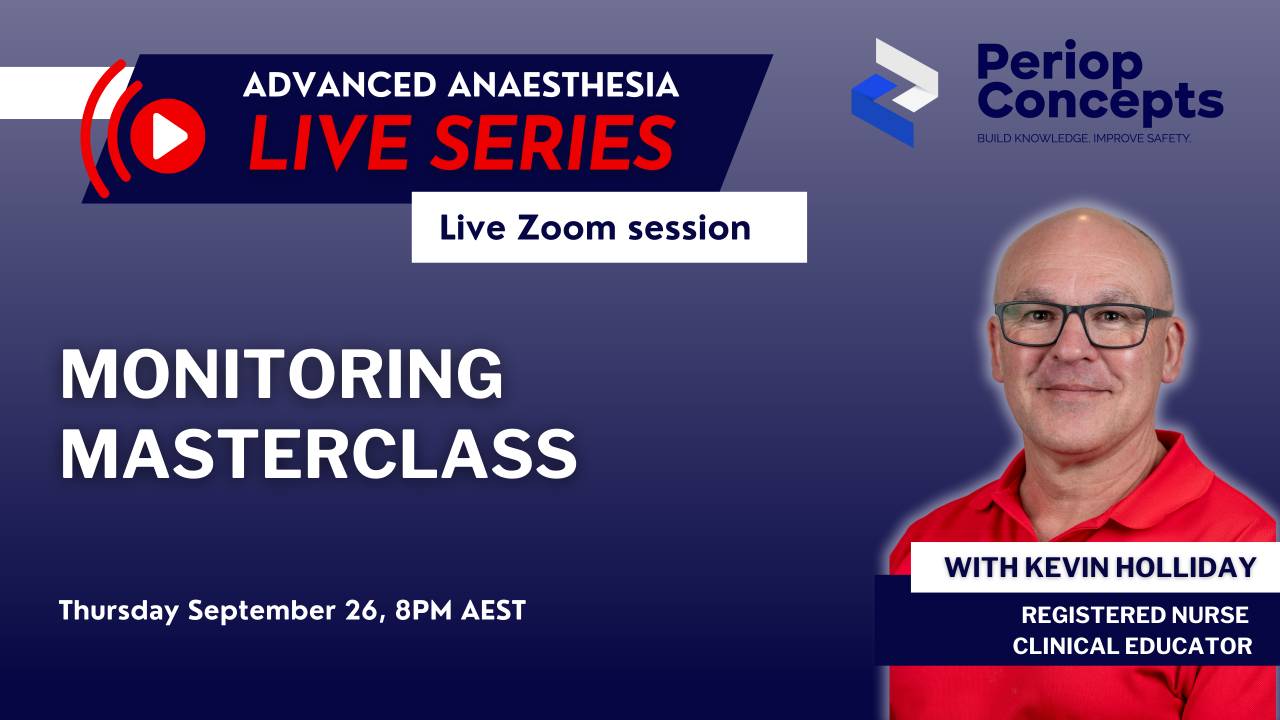 ADVANCED ANAESTHESIA
LIVE SERIES

Live Zoom session

Periop Concepts
BUILD KNOWLEDGE. IMPROVE SAFETY.

MONITORING MASTERCLASS

Thursday September 26, 8PM AEST

WITH KEVIN HOLLIDAY
REGISTERED NURSE
CLINICAL EDUCATOR